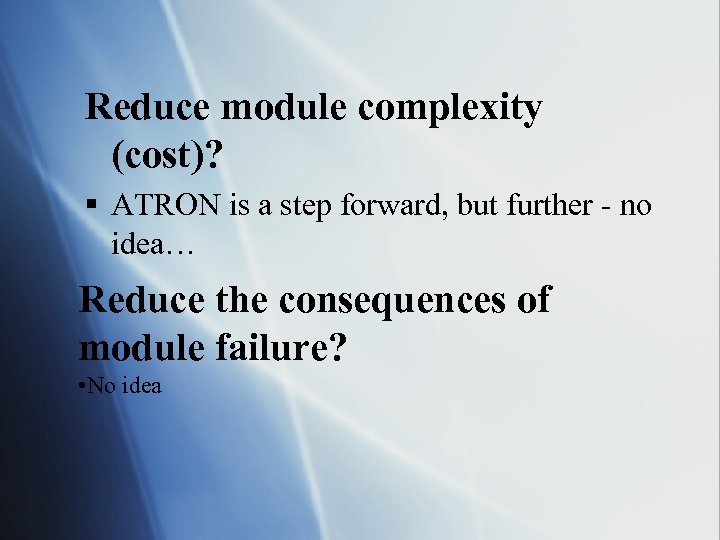 Reduce module complexity (cost)?

▪ ATRON is a step forward, but further - no idea…

Reduce the consequences of module failure?

•No idea